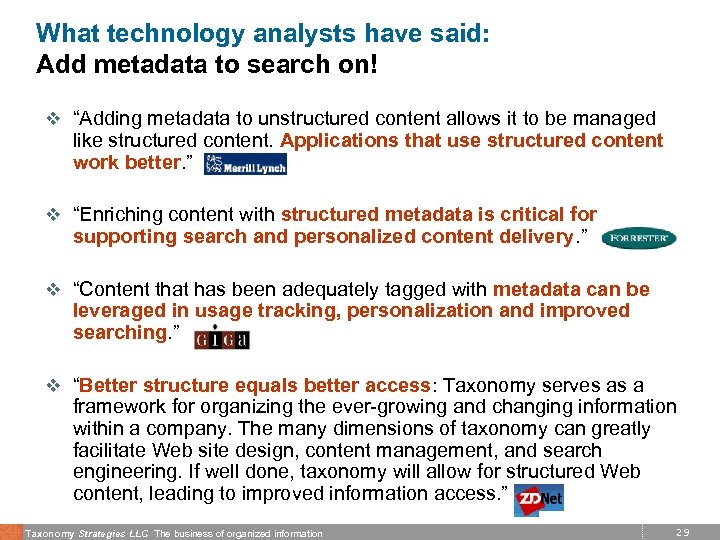 What technology analysts have said:
Add metadata to search on!

❖ “Adding metadata to unstructured content allows it to be managed like structured content. Applications that use structured content work better.” Merrill Lynch

❖ “Enriching content with structured metadata is critical for supporting search and personalized content delivery.” FORRESTER

❖ “Content that has been adequately tagged with metadata can be leveraged in usage tracking, personalization and improved searching.” GIGA

❖ “Better structure equals better access: Taxonomy serves as a framework for organizing the ever-growing and changing information within a company. The many dimensions of taxonomy can greatly facilitate Web site design, content management, and search engineering. If well done, taxonomy will allow for structured Web content, leading to improved information access.” ZDNet

Taxonomy Strategies LLC The business of organized information 29